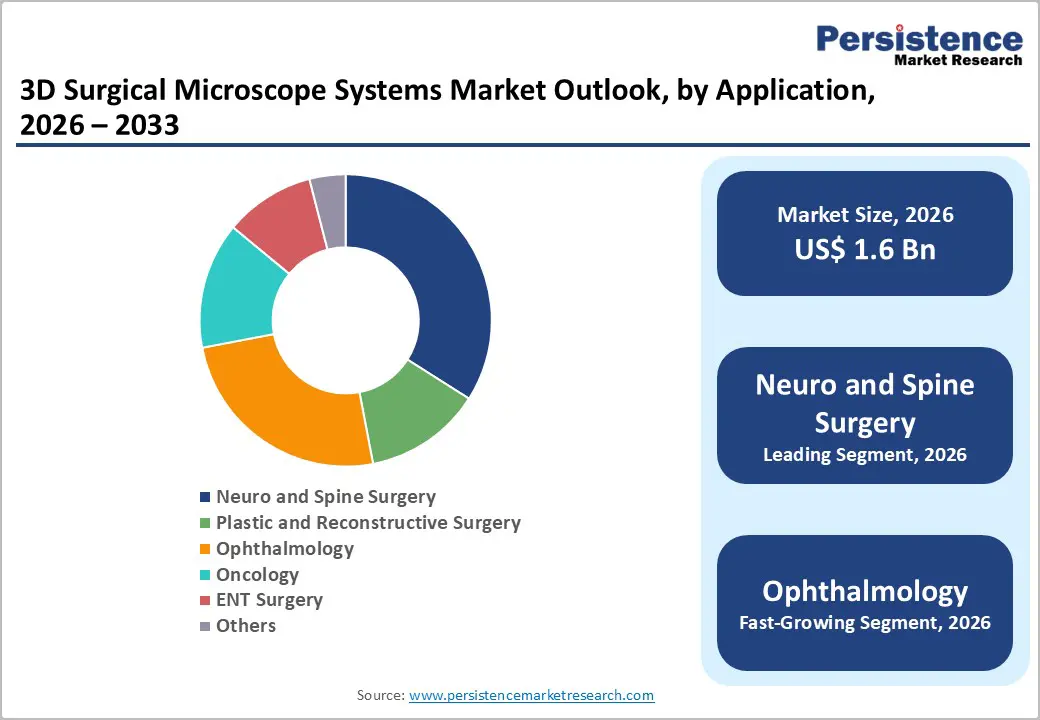 Persistence
Market Research

3D Surgical Microscope Systems Market Outlook, by Application, 2026 – 2033

Neuro and Spine Surgery
Plastic and Reconstructive Surgery
Ophthalmology
Oncology
ENT Surgery
Others

Market Size, 2026
US$ 1.6 Bn

Neuro and Spine Surgery
Leading Segment, 2026

Ophthalmology
Fast-Growing Segment, 2026

Source: www.persistencemarketresearch.com